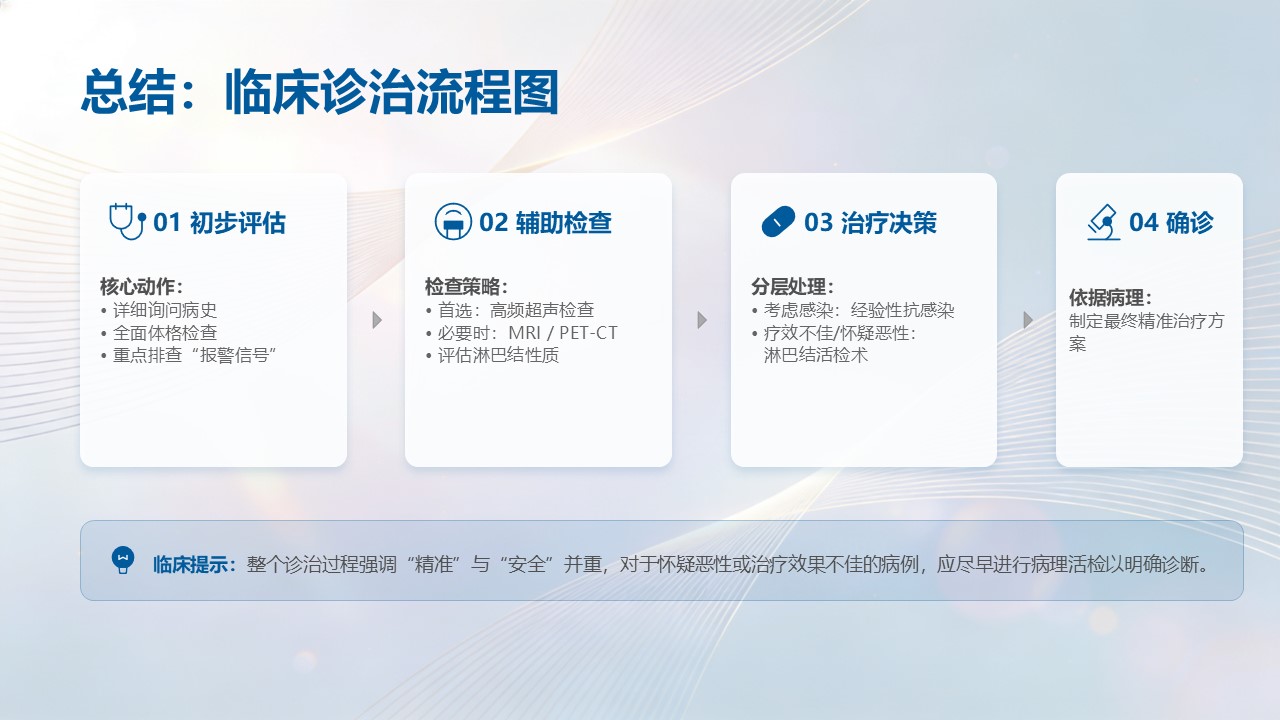 总结：临床诊治流程图

01 初步评估

核心动作：
• 详细询问病史
• 全面体格检查
• 重点排查“报警信号”

02 辅助检查

检查策略：
• 首选：高频超声检查
• 必要时：MRI / PET-CT
• 评估淋巴结性质

03 治疗决策

分层处理：
• 考虑感染：经验性抗感染
• 疗效不佳/怀疑恶性：淋巴结活检术

04 确诊

依据病理：
制定最终精准治疗方案

临床提示：整个诊治过程强调“精准”与“安全”并重，对于怀疑恶性或治疗效果不佳的病例，应尽早进行病理活检以明确诊断。